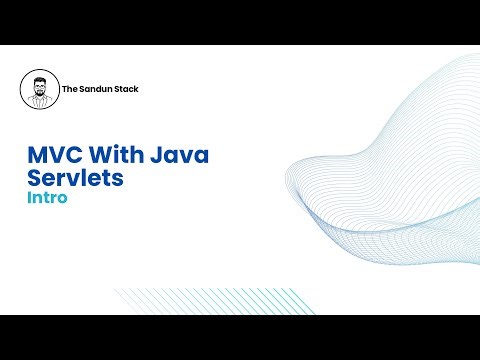 The Sandun Stack

MVC With Java Servlets
Intro